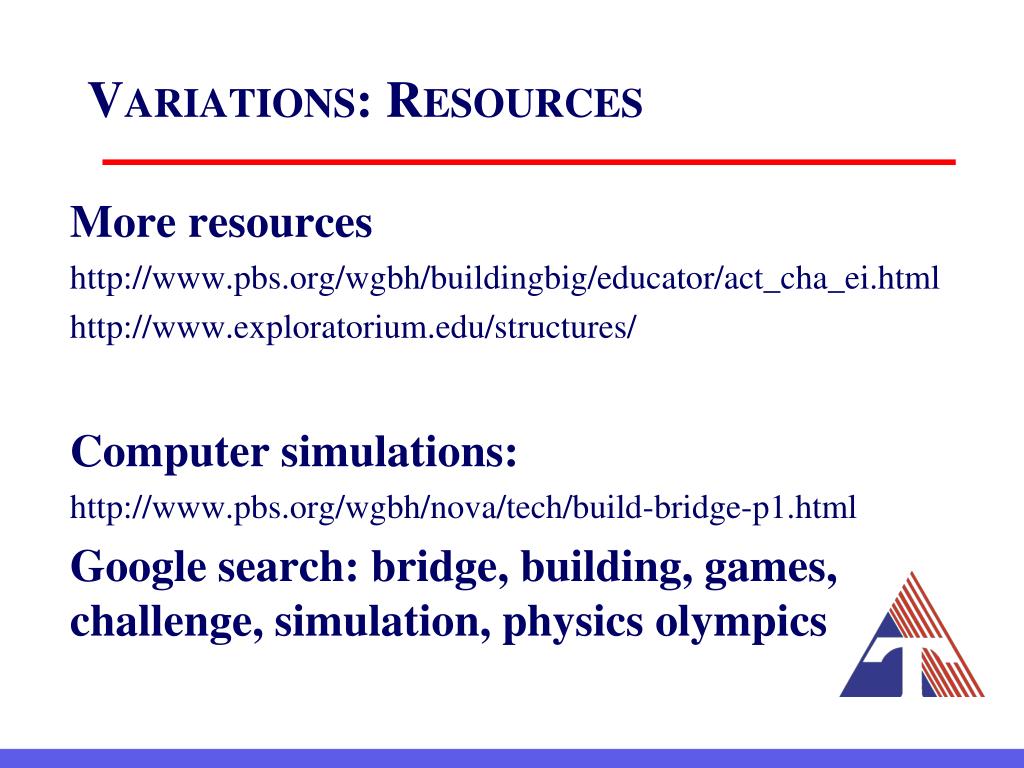 VARIATIONS: RESOURCES

More resources

http://www.pbs.org/wgbh/buildingbig/educator/act_cha_ei.html

http://www.exploratorium.edu/structures/

Computer simulations:

http://www.pbs.org/wgbh/nova/tech/build-bridge-p1.html

Google search: bridge, building, games, challenge, simulation, physics olympics